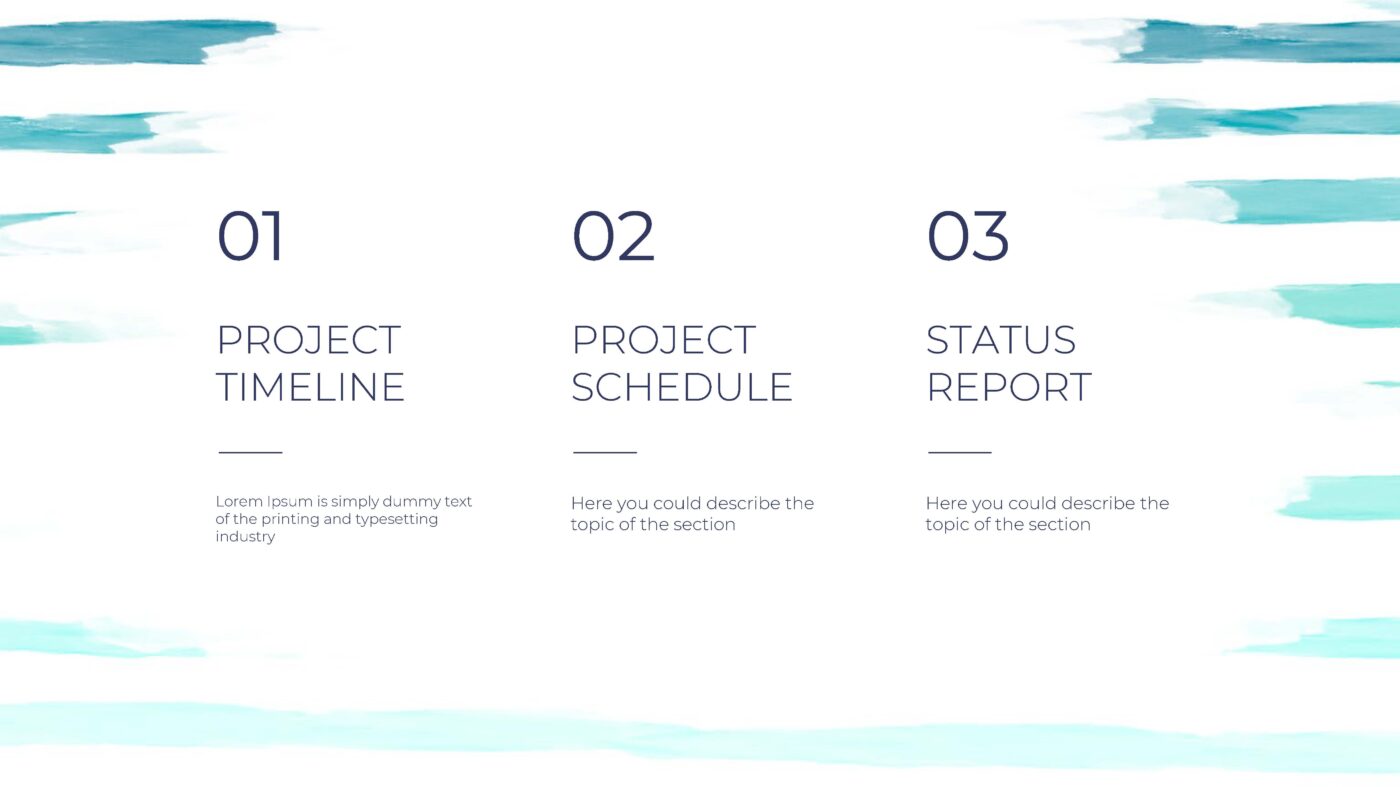 01

PROJECT TIMELINE

Lorem Ipsum is simply dummy text of the printing and typesetting industry

02

PROJECT SCHEDULE

Here you could describe the topic of the section

03

STATUS REPORT

Here you could describe the topic of the section